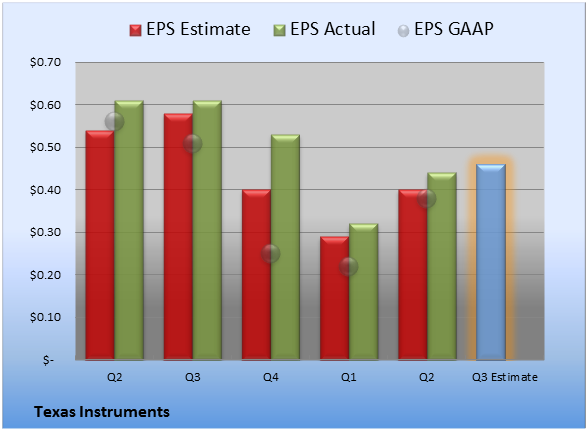 EPS Estimate EPS Actual EPS GAAP

$0.70
$0.60
$0.50
$0.40
$0.30
$0.20
$0.10
$-

Q2 Q3 Q4 Q1 Q2 Q3 Estimate

Texas Instruments